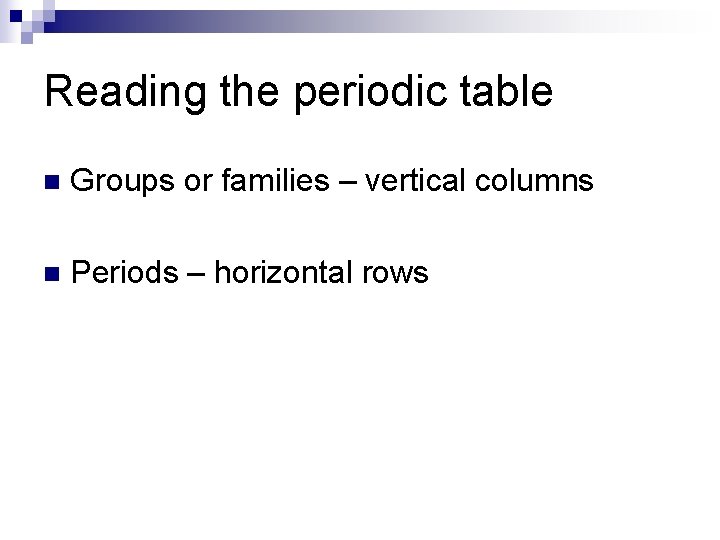 Reading the periodic table

Groups or families – vertical columns

Periods – horizontal rows